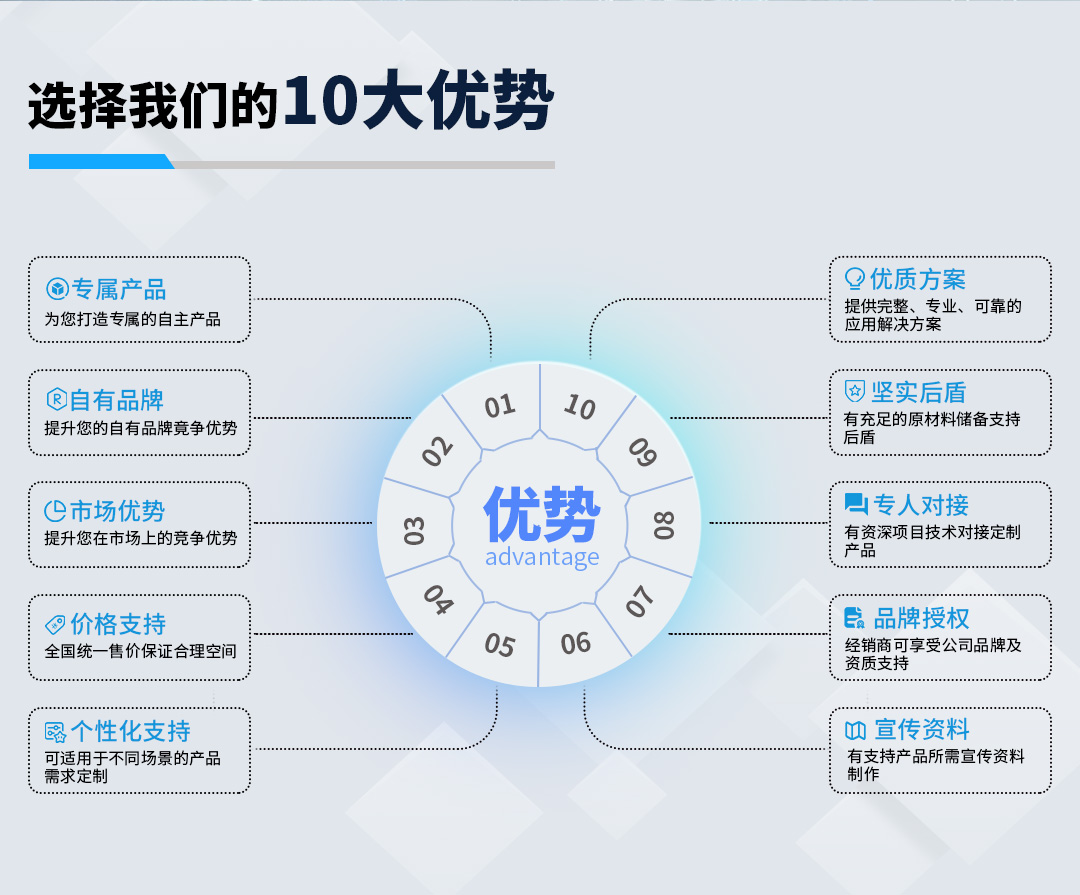 选择我们的10大优势

专属产品
为您打造专属的自主产品

自有品牌
提升您的自有品牌竞争优势

市场优势
提升您在市场上的竞争优势

价格支持
全国统一售价保证合理空间

个性化支持
可适用于不同场景的产品需求定制

01 02 03 04 05 06 07 08 09 10

优势
advantage

优质方案
提供完整、专业、可靠的应用解决方案

坚实后盾
有充足的原材料储备支持后盾

专人对接
有资深项目技术对接定制产品

品牌授权
经销商可享受公司品牌及资质支持

宣传资料
有支持产品所需宣传资料制作